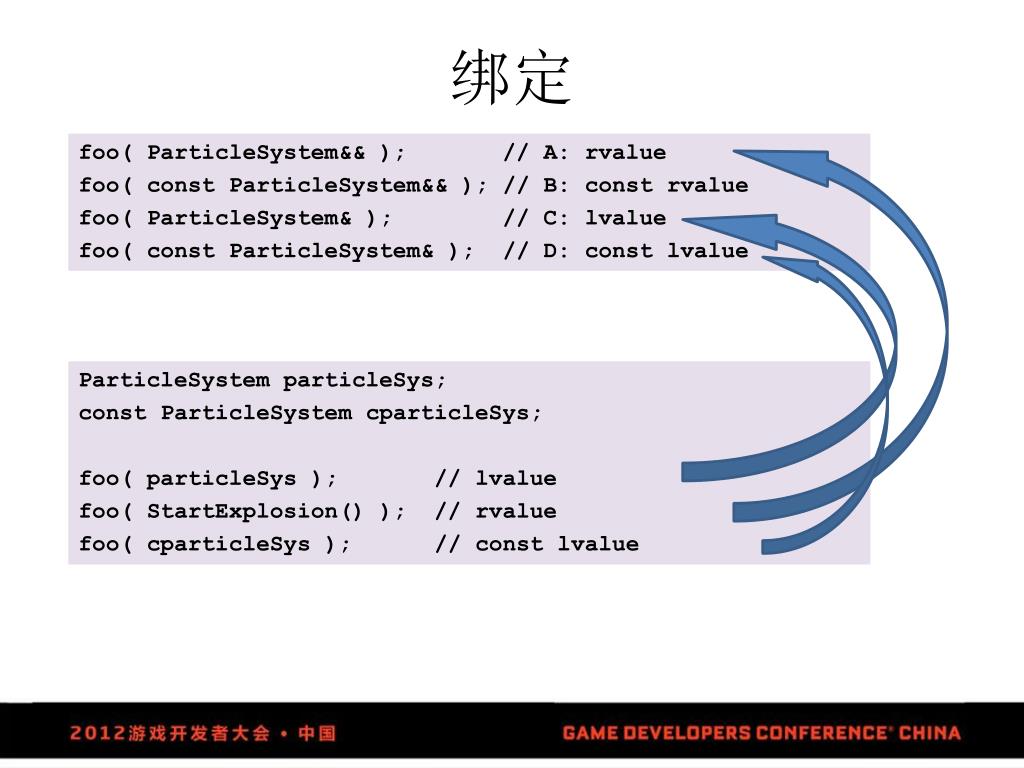 绑定

foo( ParticleSystem&& );       // A: rvalue
foo( const ParticleSystem&& ); // B: const rvalue
foo( ParticleSystem& );        // C: lvalue
foo( const ParticleSystem& );  // D: const lvalue

ParticleSystem particleSys;
const ParticleSystem cparticleSys;

foo( particleSys );       // lvalue
foo( StartExplosion() );  // rvalue
foo( cparticleSys );      // const lvalue

2012游戏开发者大会 • 中国

GAME DEVELOPERS CONFERENCE® CHINA